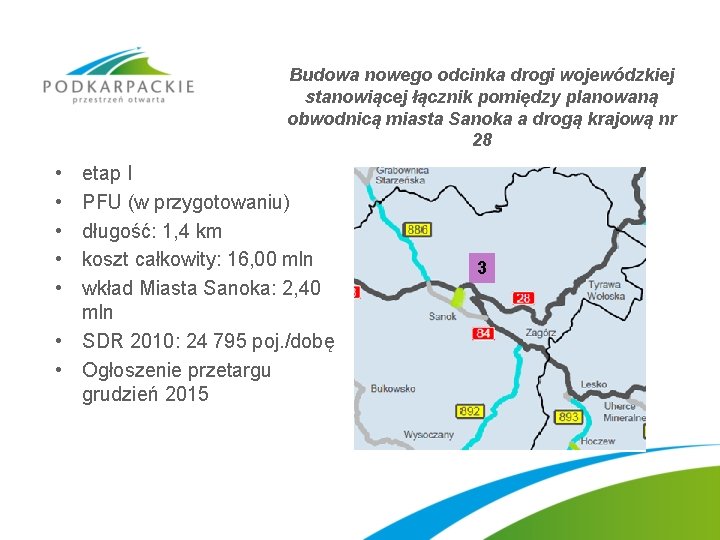 PODKARPACKIE
przestrzeń otwarta

Budowa nowego odcinka drogi wojewódzkiej stanowiącej łącznik pomiędzy planowaną obwodnicą miasta Sanoka a drogą krajową nr 28

• etap I
• PFU (w przygotowaniu)
• długość: 1,4 km
• koszt całkowity: 16,00 mln
• wkład Miasta Sanoka: 2,40 mln
• SDR 2010: 24 795 poj./dobę
• Ogłoszenie przetargu grudzień 2015

Grabownica Starzeńska
886
3
28
Tyrawa Wołoska
Sanok
84
Zagórz
Bukowsko
Lesko
892
893
Uherce Mineralne
Wysoczany
Hoczew